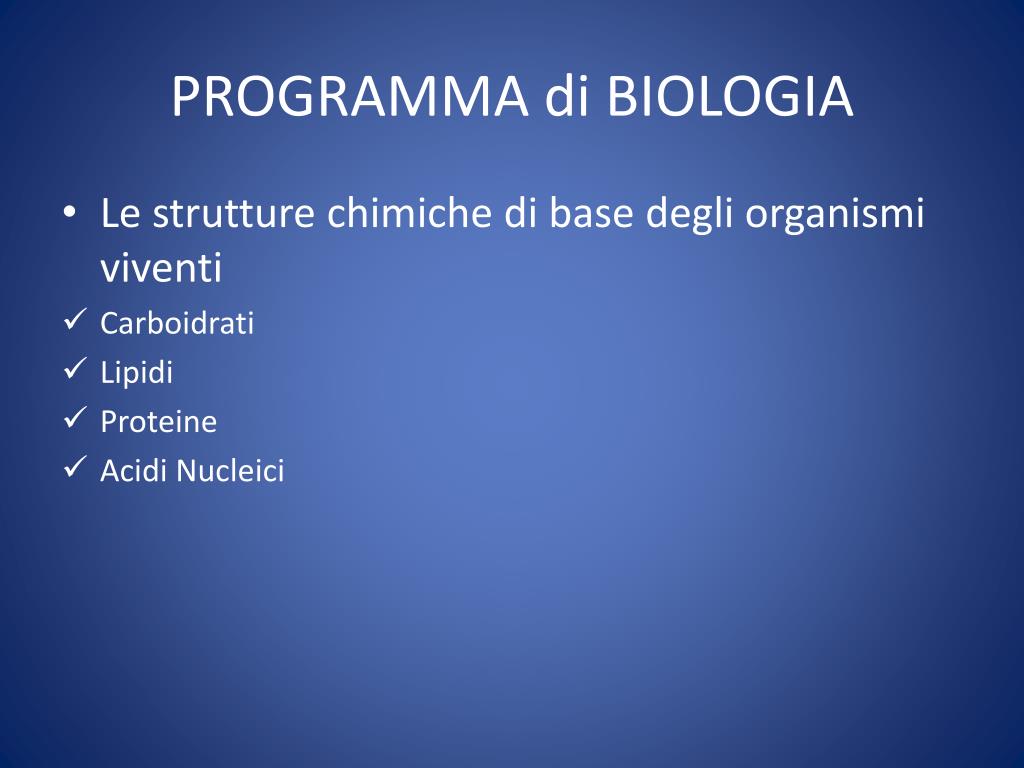 PROGRAMMA di BIOLOGIA

• Le strutture chimiche di base degli organismi viventi
✓ Carboidrati
✓ Lipidi
✓ Proteine
✓ Acidi Nucleici